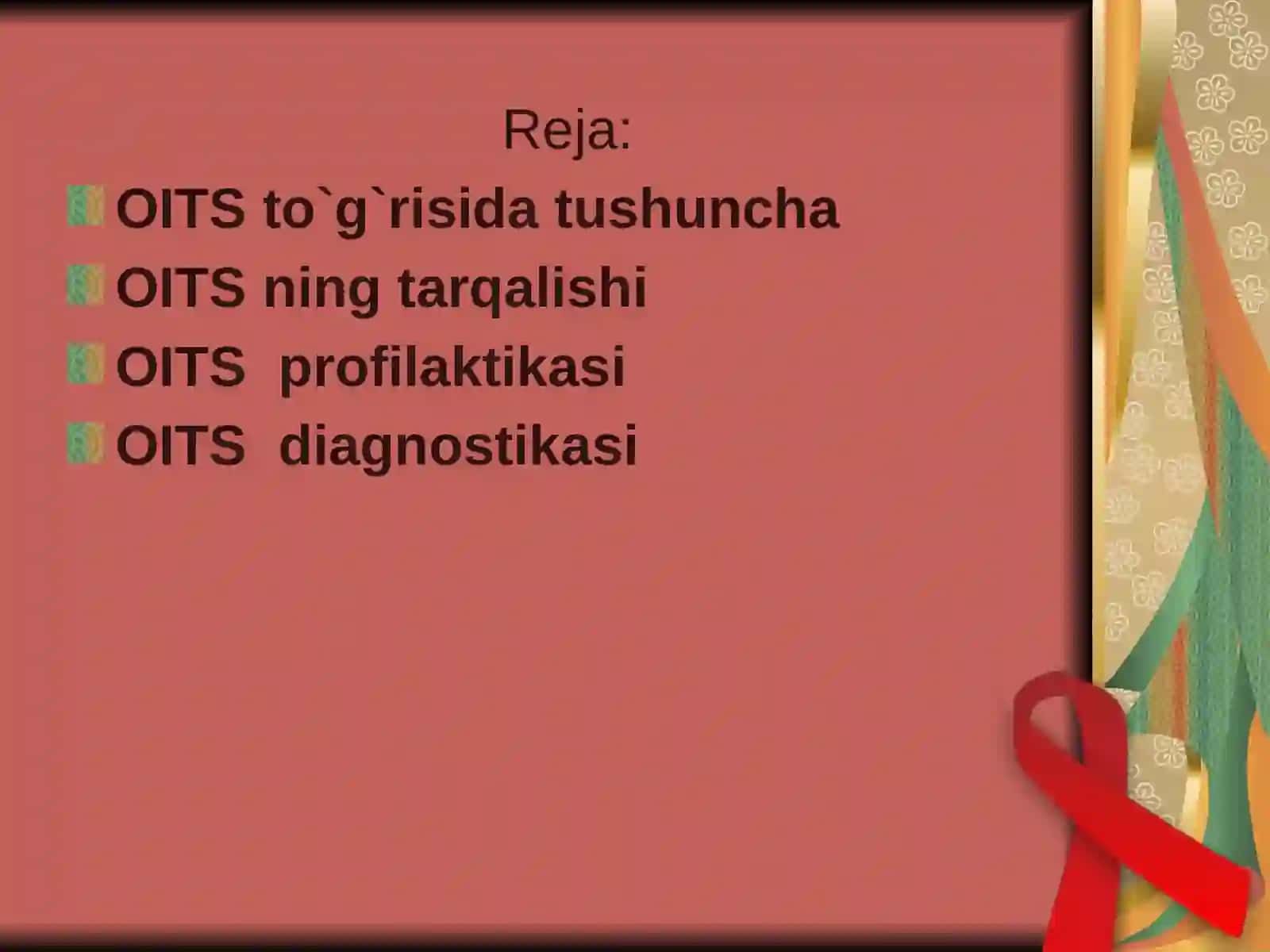 Reja:

OITS to`g`risida tushuncha
OITS ning tarqalishi
OITS  profilaktikasi
OITS  diagnostikasi